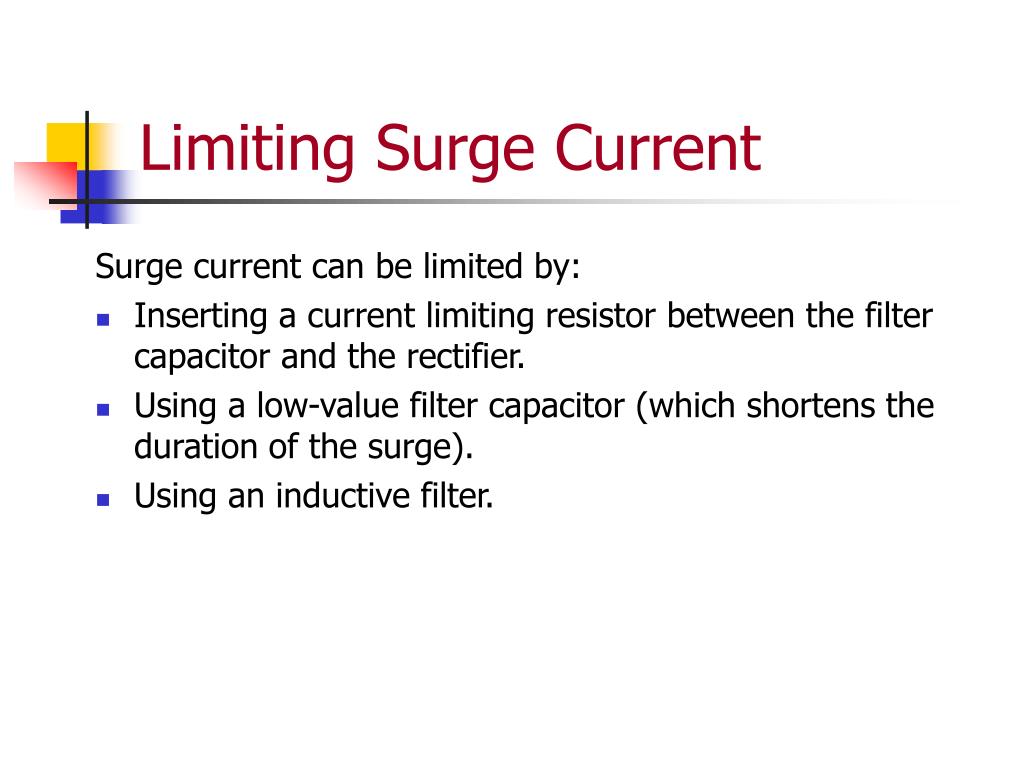 Limiting Surge Current

Surge current can be limited by:

- Inserting a current limiting resistor between the filter capacitor and the rectifier.
- Using a low-value filter capacitor (which shortens the duration of the surge).
- Using an inductive filter.